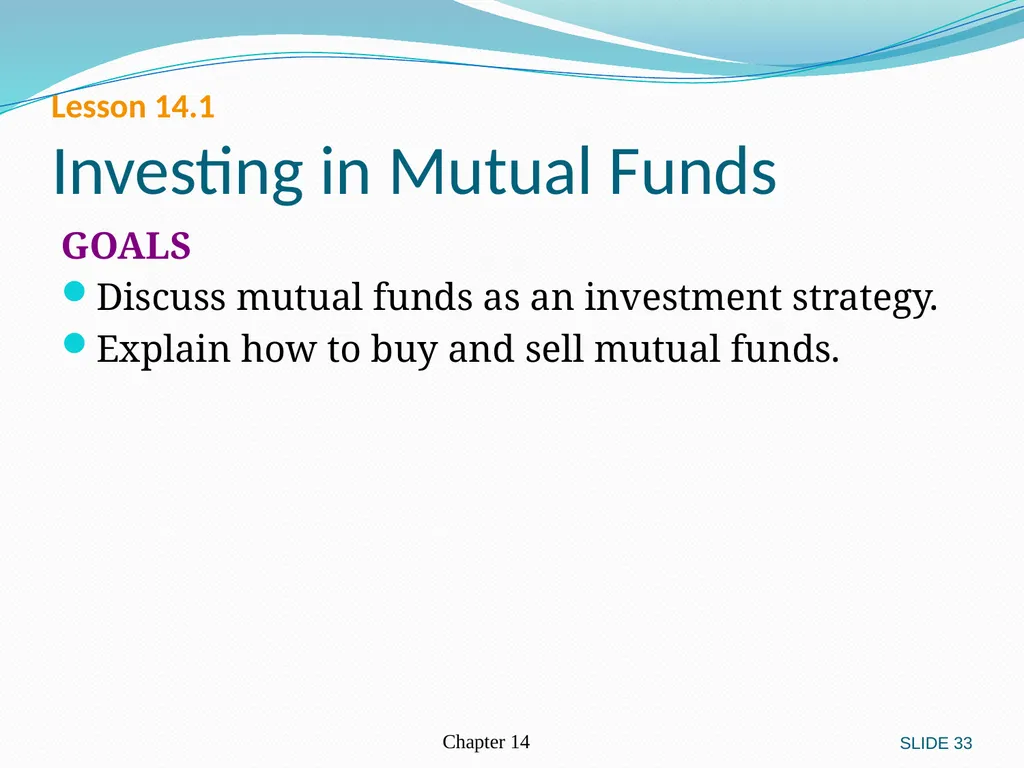 Lesson 14.1

Investing in Mutual Funds

GOALS

Discuss mutual funds as an investment strategy.

Explain how to buy and sell mutual funds.

Chapter 14

SLIDE 33